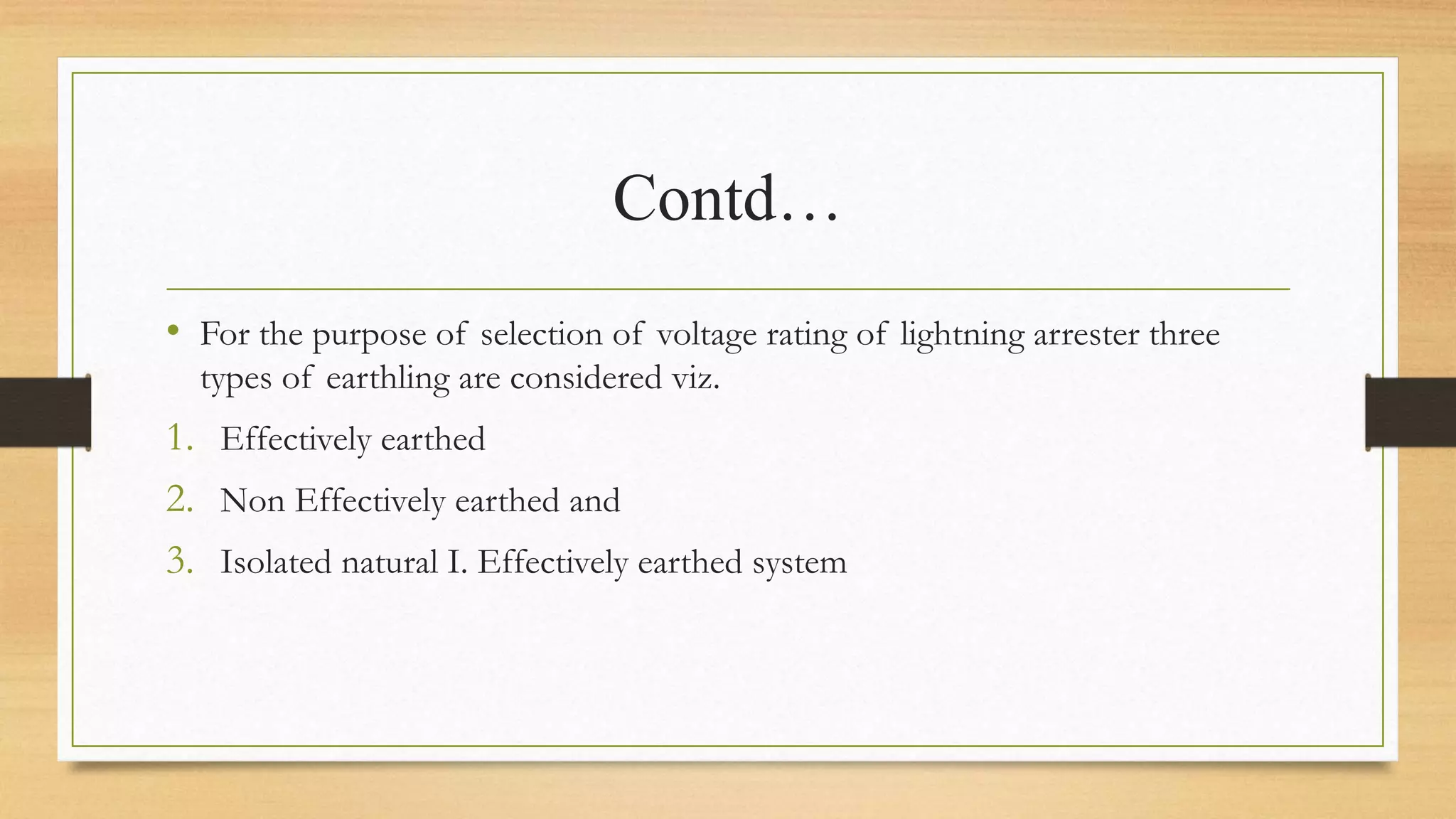 Contd…

• For the purpose of selection of voltage rating of lightning arrester three types of earthling are considered viz.

1. Effectively earthed
2. Non Effectively earthed and
3. Isolated natural I. Effectively earthed system